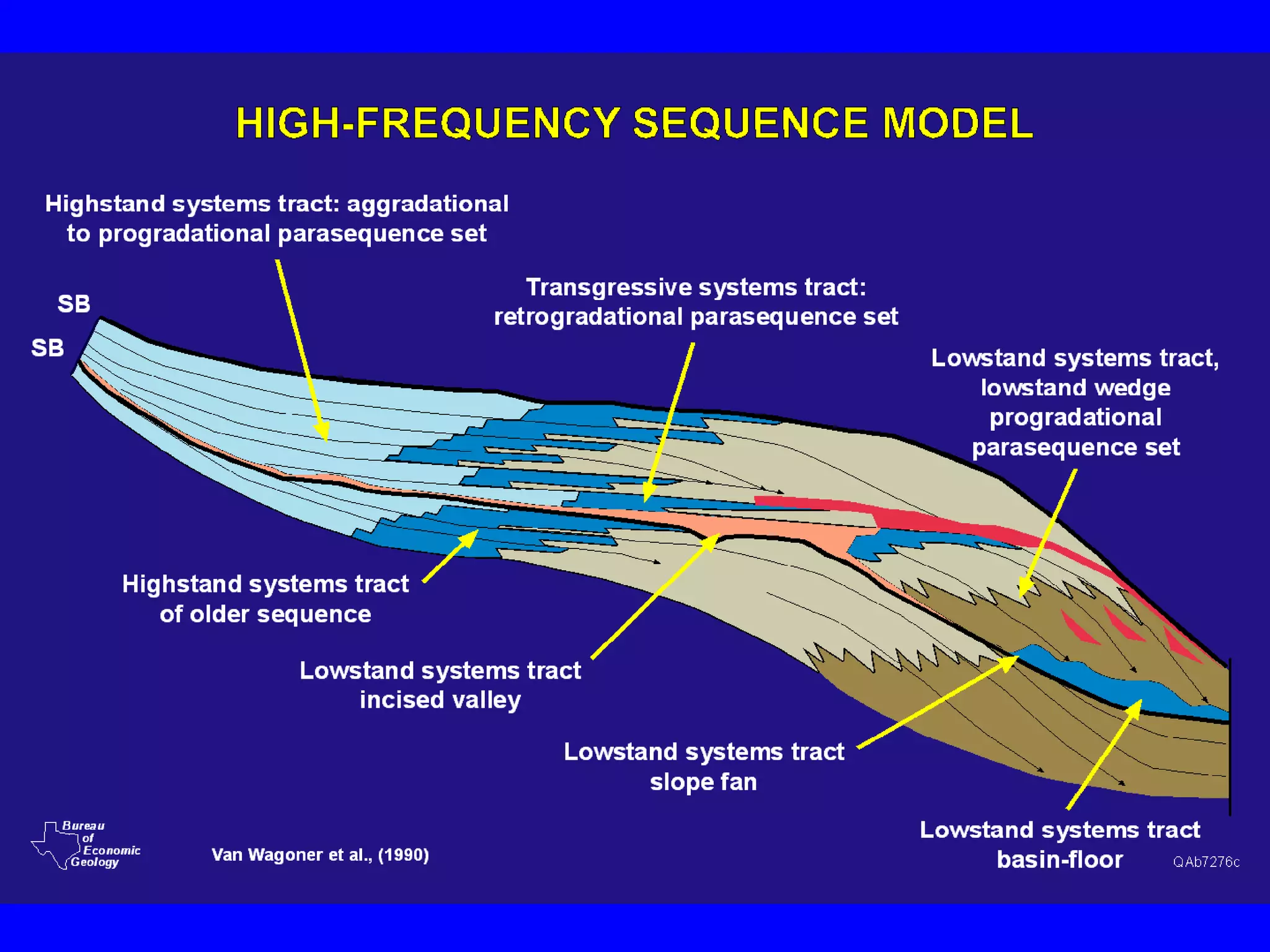 HIGH-FREQUENCY SEQUENCE MODEL

Highstand systems tract: aggradational to progradational parasequence set

SB

SB

Transgressive systems tract: retrogradational parasequence set

Lowstand systems tract, lowstand wedge progradational parasequence set

Highstand systems tract of older sequence

Lowstand systems tract incised valley

Lowstand systems tract slope fan

Lowstand systems tract basin-floor

Bureau of Economic Geology

Van Wagoner et al., (1990)

QAb7276c